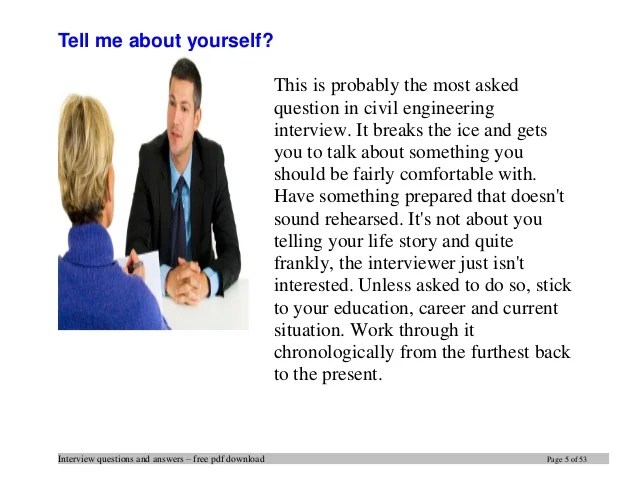 Tell me about yourself?

This is probably the most asked question in civil engineering interview. It breaks the ice and gets you to talk about something you should be fairly comfortable with. Have something prepared that doesn't sound rehearsed. It's not about you telling your life story and quite frankly, the interviewer just isn't interested. Unless asked to do so, stick to your education, career and current situation. Work through it chronologically from the furthest back to the present.

Interview questions and answers – free pdf download Page 5 of 53